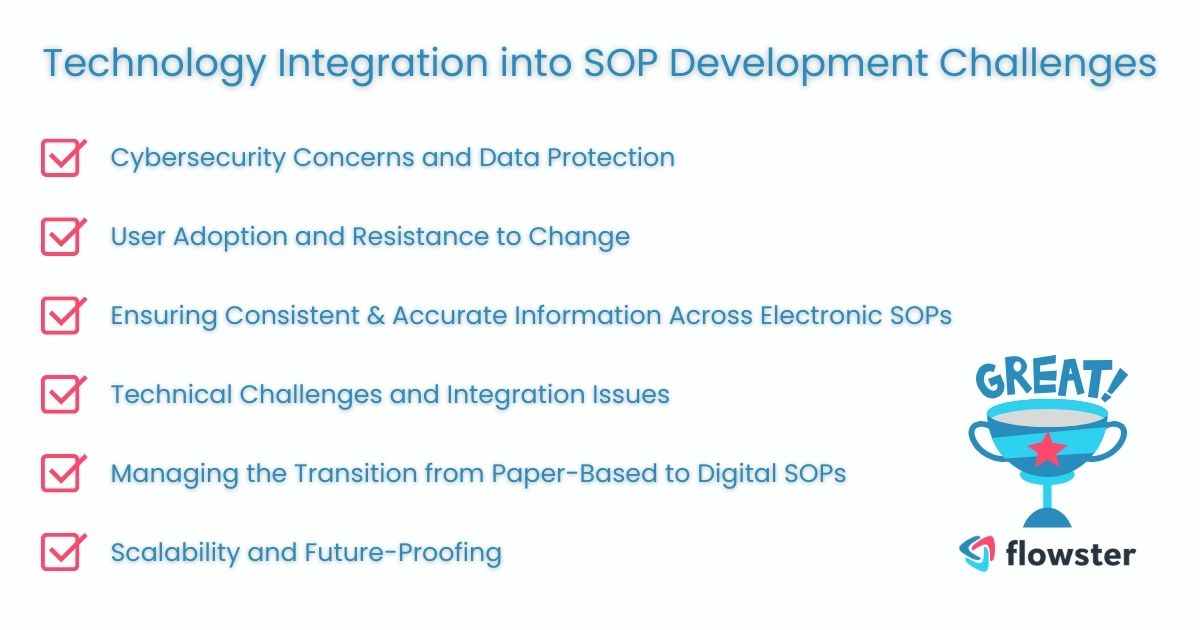 Technology Integration into SOP Development Challenges

Cybersecurity Concerns and Data Protection

User Adoption and Resistance to Change

Ensuring Consistent & Accurate Information Across Electronic SOPs

Technical Challenges and Integration Issues

Managing the Transition from Paper-Based to Digital SOPs

Scalability and Future-Proofing

GREAT!

flowster